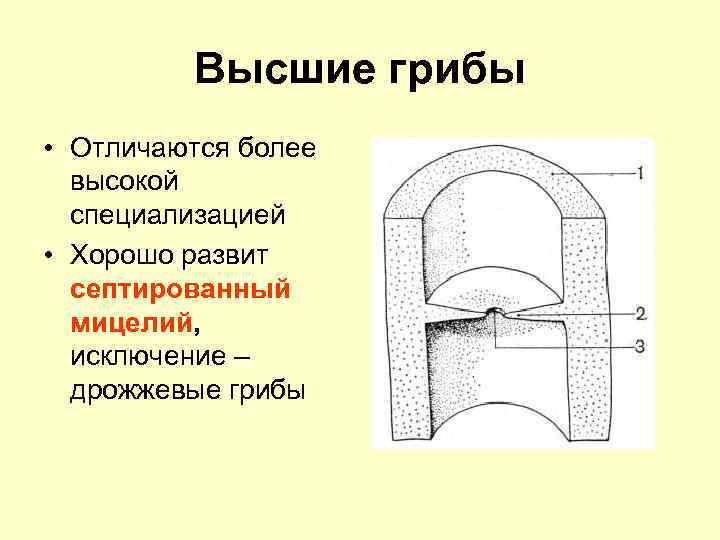 Высшие грибы

• Отличаются более высокой специализацией

• Хорошо развит септированный мицелий, исключение – дрожжевые грибы

1
2
3